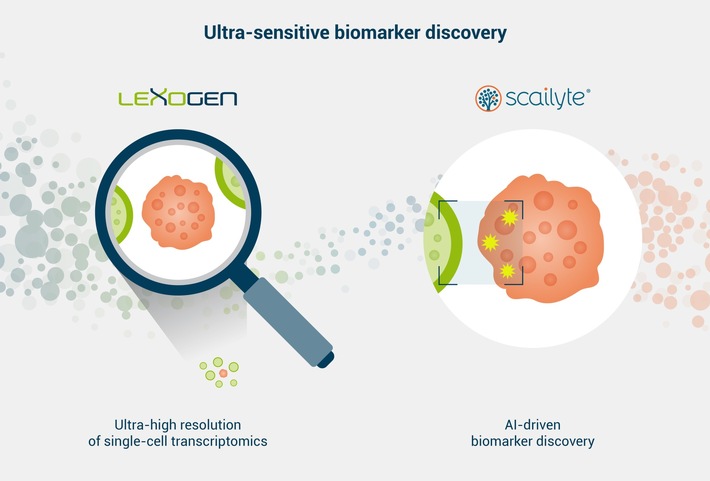 Ultra-sensitive biomarker discovery

LEXOGEN

scailyte®

Ultra-high resolution of single-cell transcriptomics

AI-driven biomarker discovery